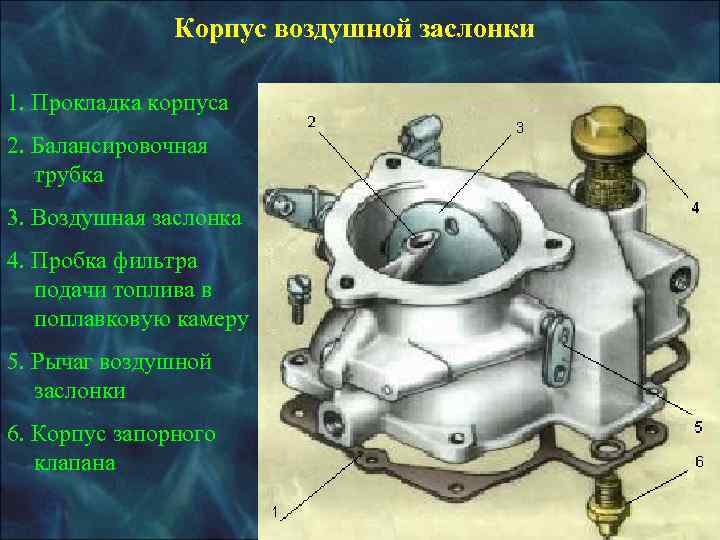 Корпус воздушной заслонки

1. Прокладка корпуса

2. Балансировочная трубка

3. Воздушная заслонка

4. Пробка фильтра подачи топлива в поплавковую камеру

5. Рычаг воздушной заслонки

6. Корпус запорного клапана

2
3
4
5
6
1